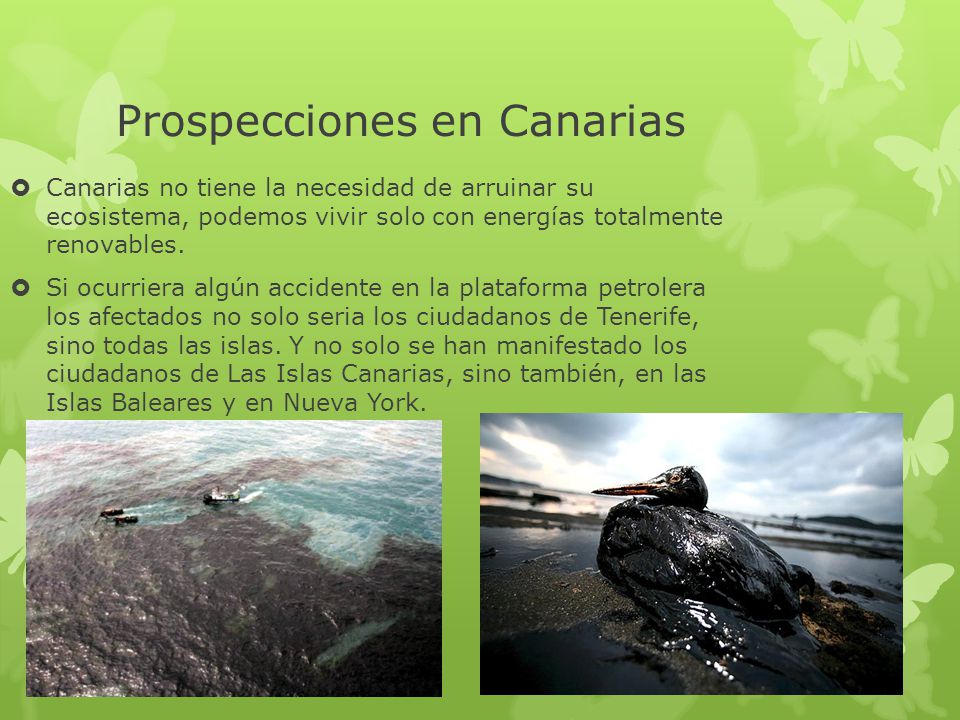 Prospecciones en Canarias

Canarias no tiene la necesidad de arruinar su ecosistema, podemos vivir solo con energías totalmente renovables.

Si ocurriera algún accidente en la plataforma petrolera los afectados no solo seria los ciudadanos de Tenerife, sino todas las islas. Y no solo se han manifestado los ciudadanos de Las Islas Canarias, sino también, en las Islas Baleares y en Nueva York.